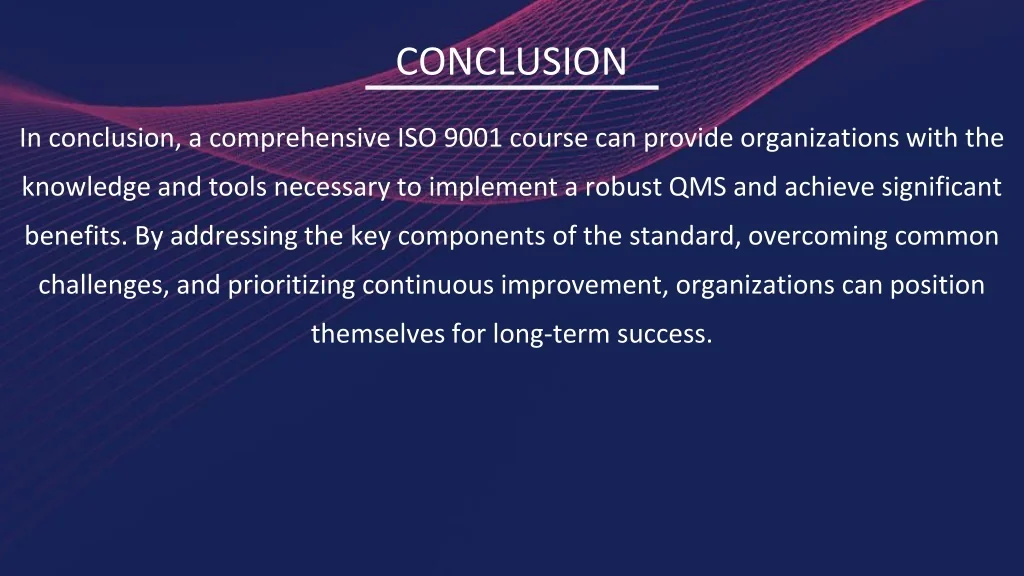 CONCLUSION

In conclusion, a comprehensive ISO 9001 course can provide organizations with the knowledge and tools necessary to implement a robust QMS and achieve significant benefits. By addressing the key components of the standard, overcoming common challenges, and prioritizing continuous improvement, organizations can position themselves for long-term success.